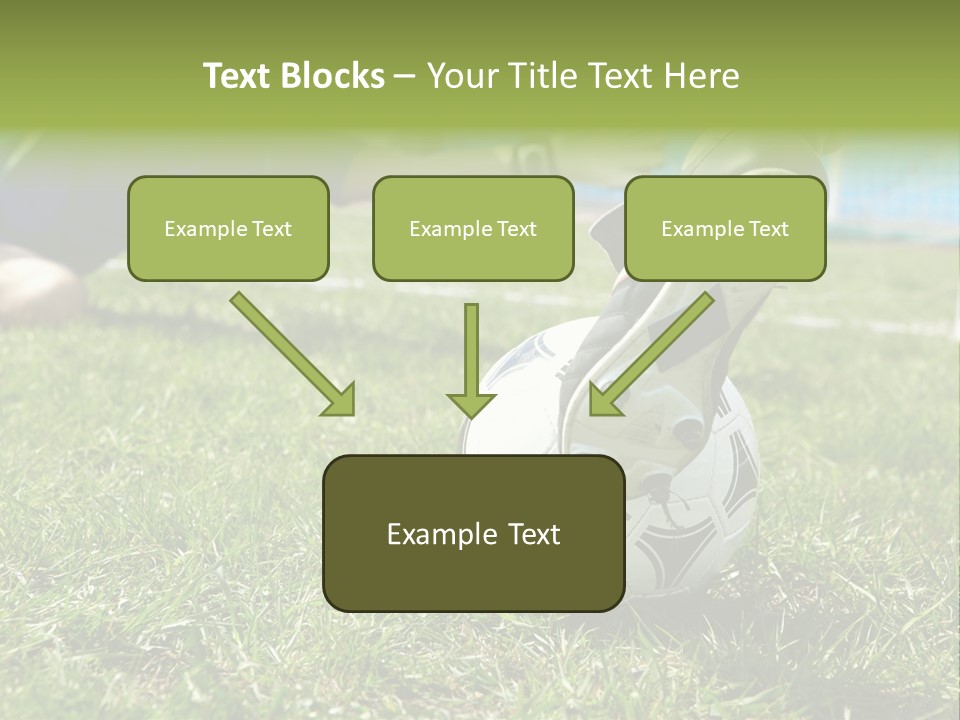 Text Blocks – Your Title Text Here

Example Text

Example Text

Example Text

Example Text